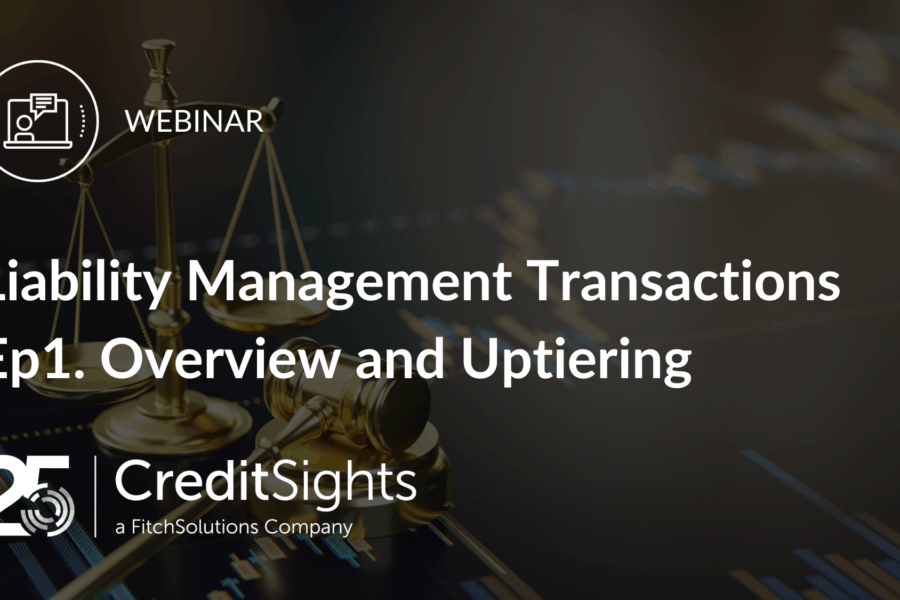 WEBINAR

Liability Management Transactions
Ep1. Overview and Uptiering

25 | CreditSights
a FitchSolutions Company